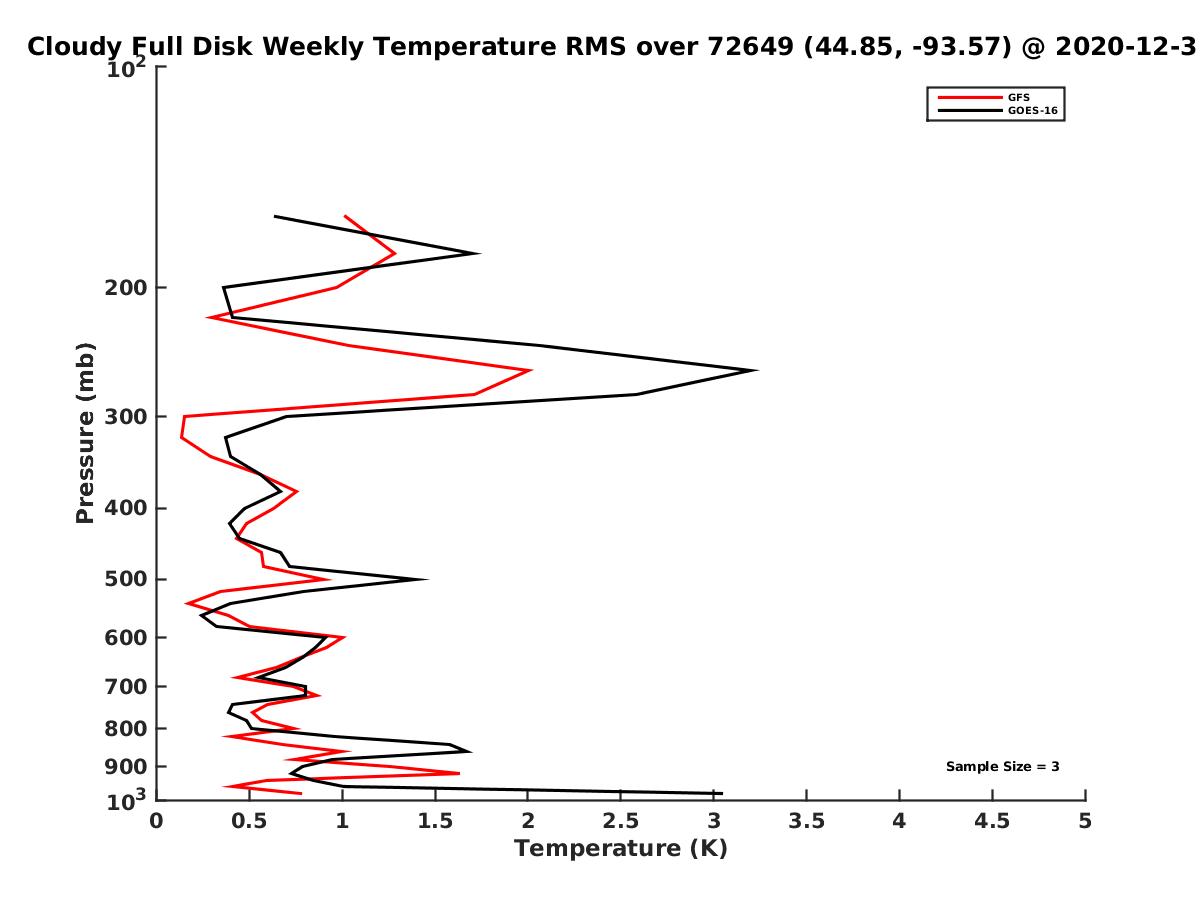 Cloudy Full Disk Weekly Temperature RMS over 72649 (44.85, -93.57) @ 2020-12-3

GFS
GOES-16

Pressure (mb)

$10^2$
200
300
400
500
600
700
800
900
$10^3$

Sample Size = 3

0
0.5
1
1.5
2
2.5
3
3.5
4
4.5
5
Temperature (K)